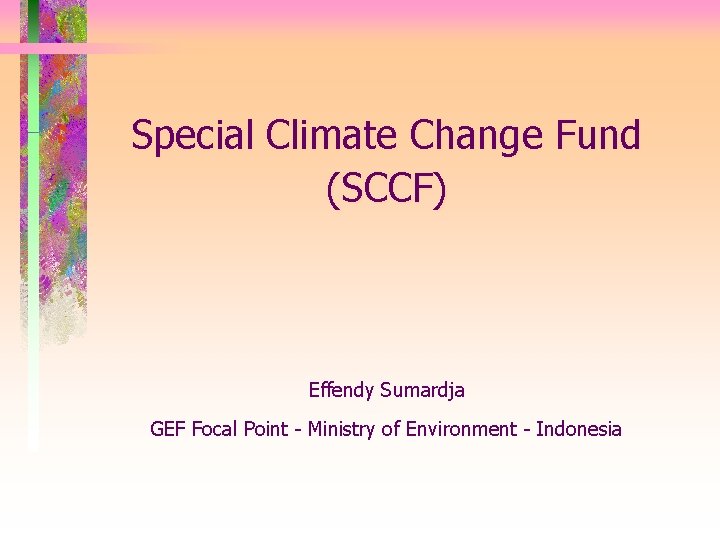 Special Climate Change Fund (SCCF)

Effendy Sumardja

GEF Focal Point - Ministry of Environment - Indonesia